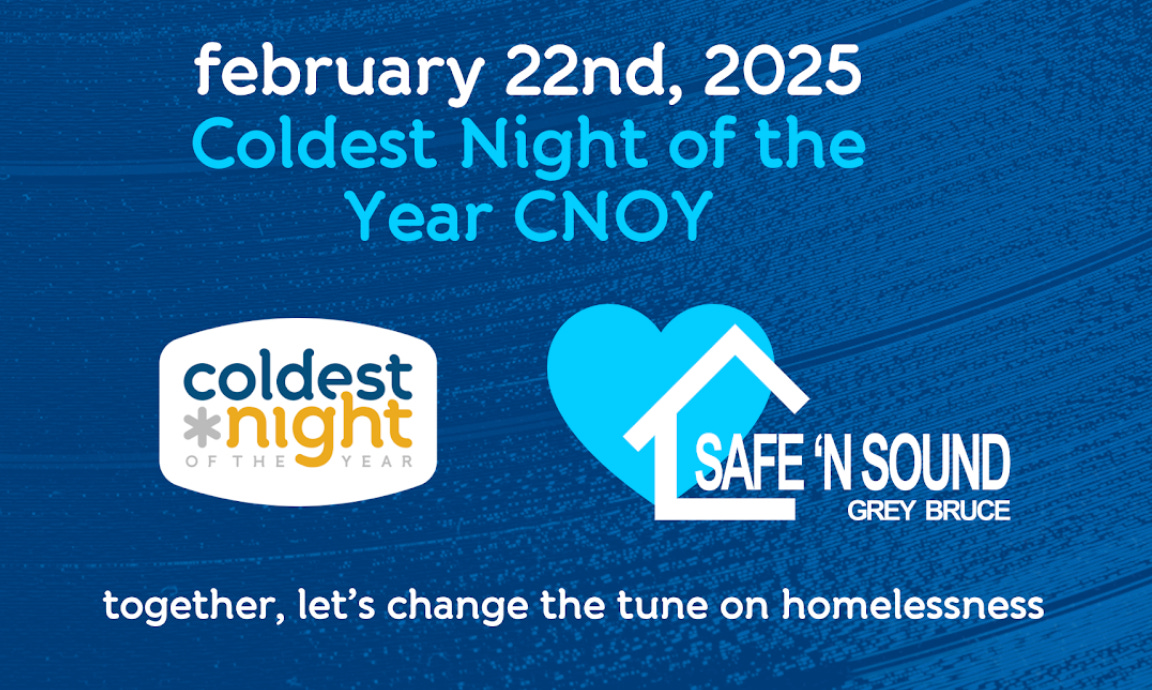 february 22nd, 2025
Coldest Night of the Year CNOY

coldest
night
OF THE YEAR

SAFE 'N SOUND
GREY BRUCE

together, let's change the tune on homelessness